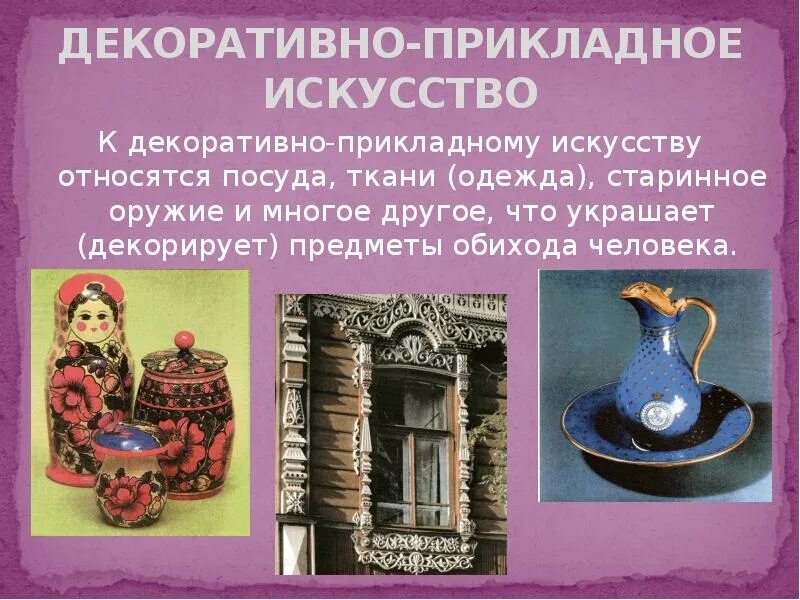 ДЕКОРАТИВНО-ПРИКЛАДНОЕ ИСКУССТВО

К декоративно-прикладному искусству относятся посуда, ткани (одежда), старинное оружие и многое другое, что украшает (декорирует) предметы обихода человека.